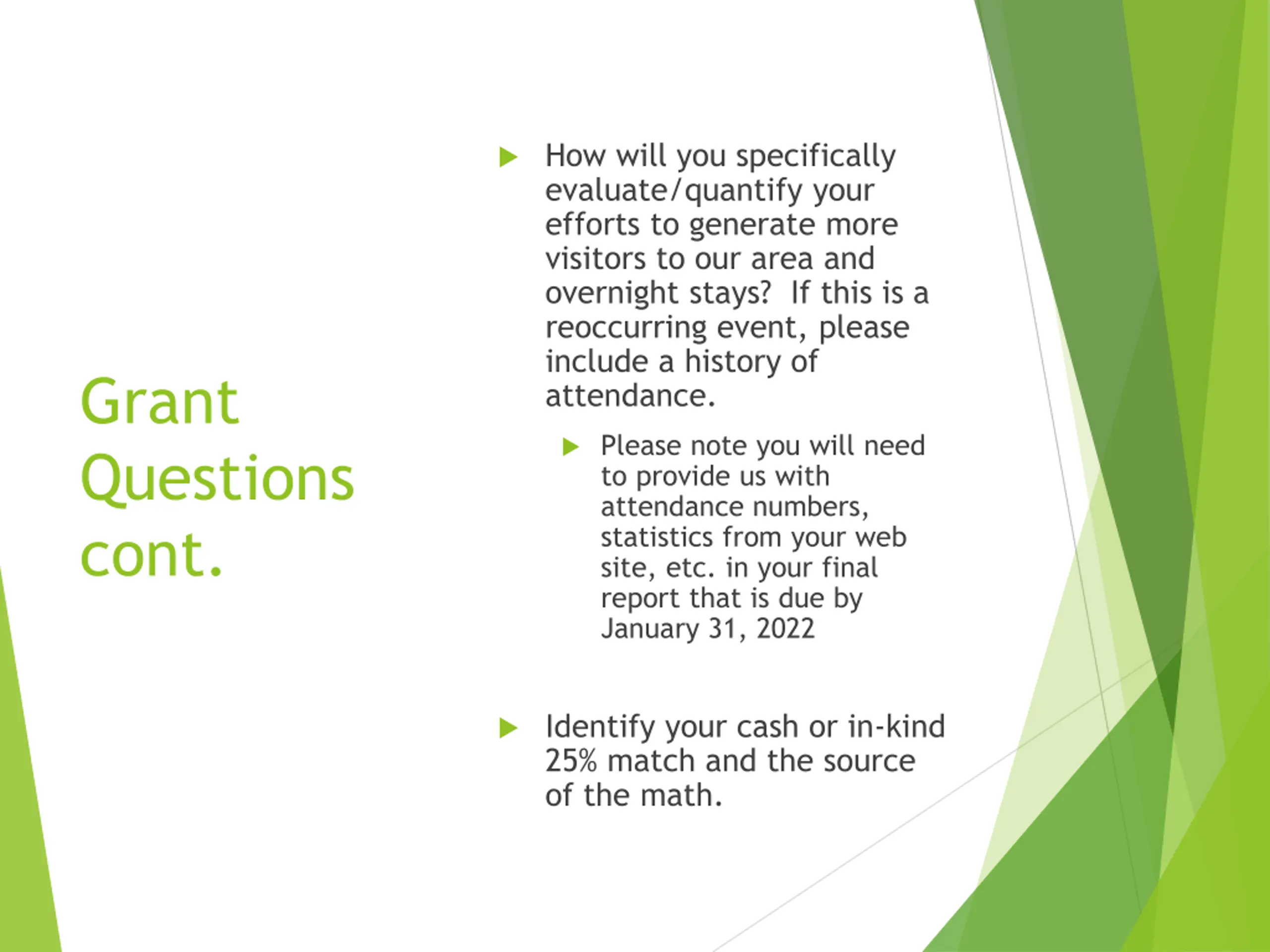 Grant Questions cont.

How will you specifically evaluate/quantify your efforts to generate more visitors to our area and overnight stays?  If this is a reoccurring event, please include a history of attendance.

Please note you will need to provide us with attendance numbers, statistics from your web site, etc. in your final report that is due by January 31, 2022

Identify your cash or in-kind 25% match and the source of the math.